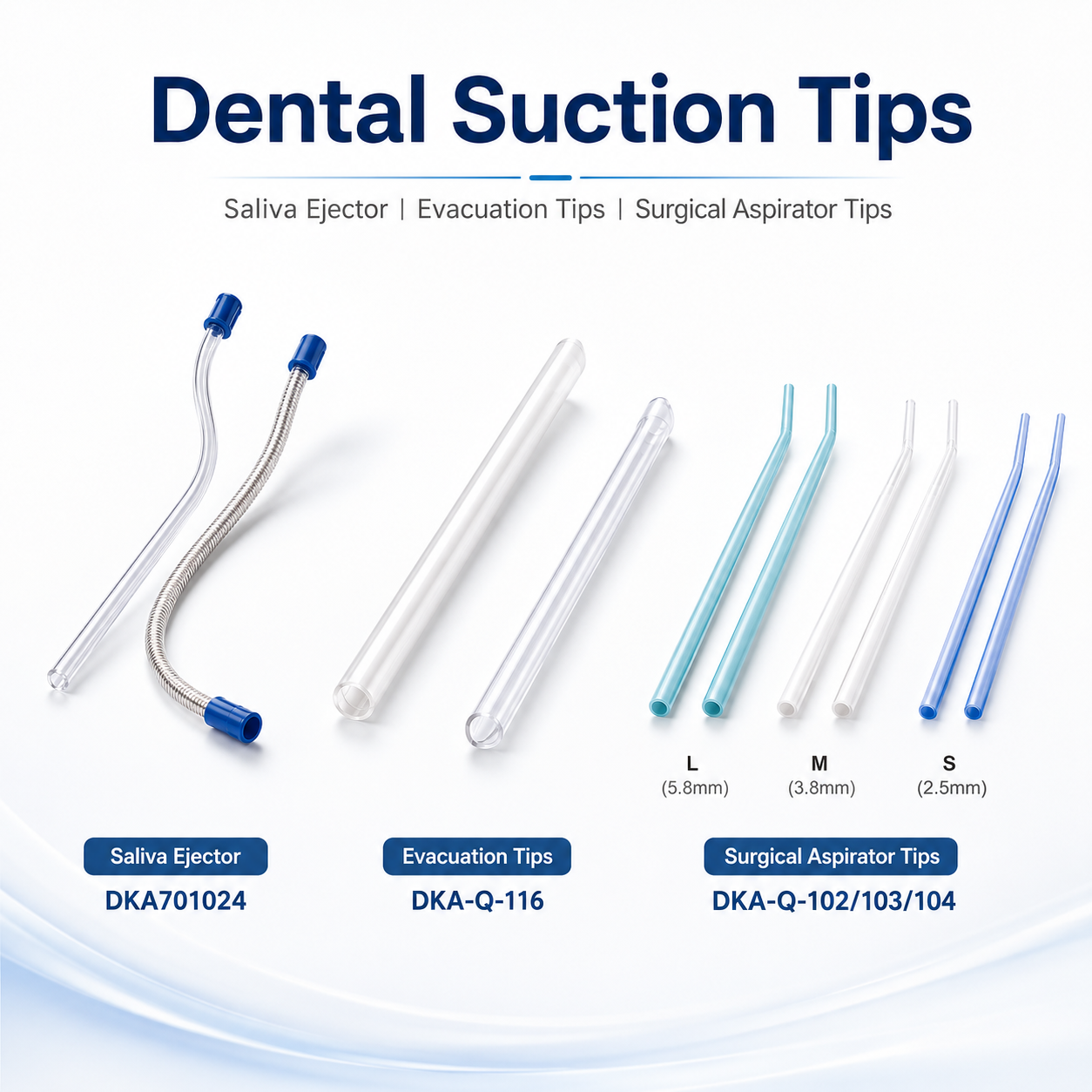 Dental Suction Tips

Saliva Ejector | Evacuation Tips | Surgical Aspirator Tips

L
(5.8mm)

M
(3.8mm)

S
(2.5mm)

Saliva Ejector
DKA701024

Evacuation Tips
DKA-Q-116

Surgical Aspirator Tips
DKA-Q-102/103/104